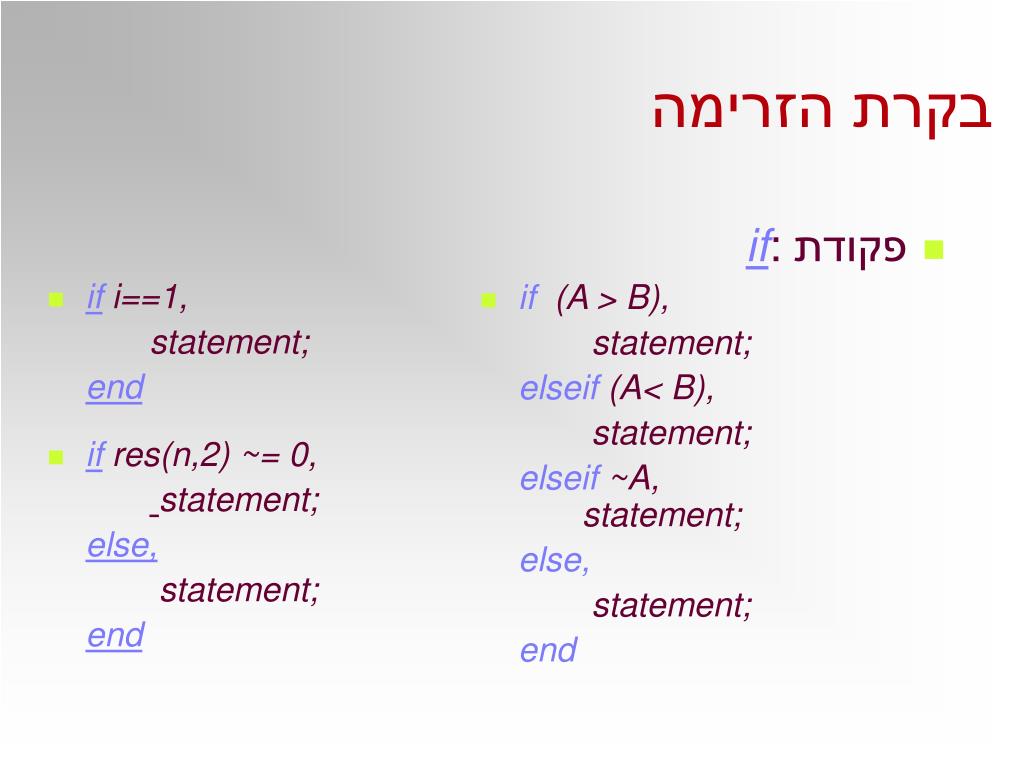 בקרת הזרימה

פקודת :if

if (A > B),
statement;
elseif (A< B),
statement;
elseif ~A,
statement;
else,
statement;
end

if i==1,
statement;
end

if res(n,2) ~= 0,
statement;
else,
statement;
end